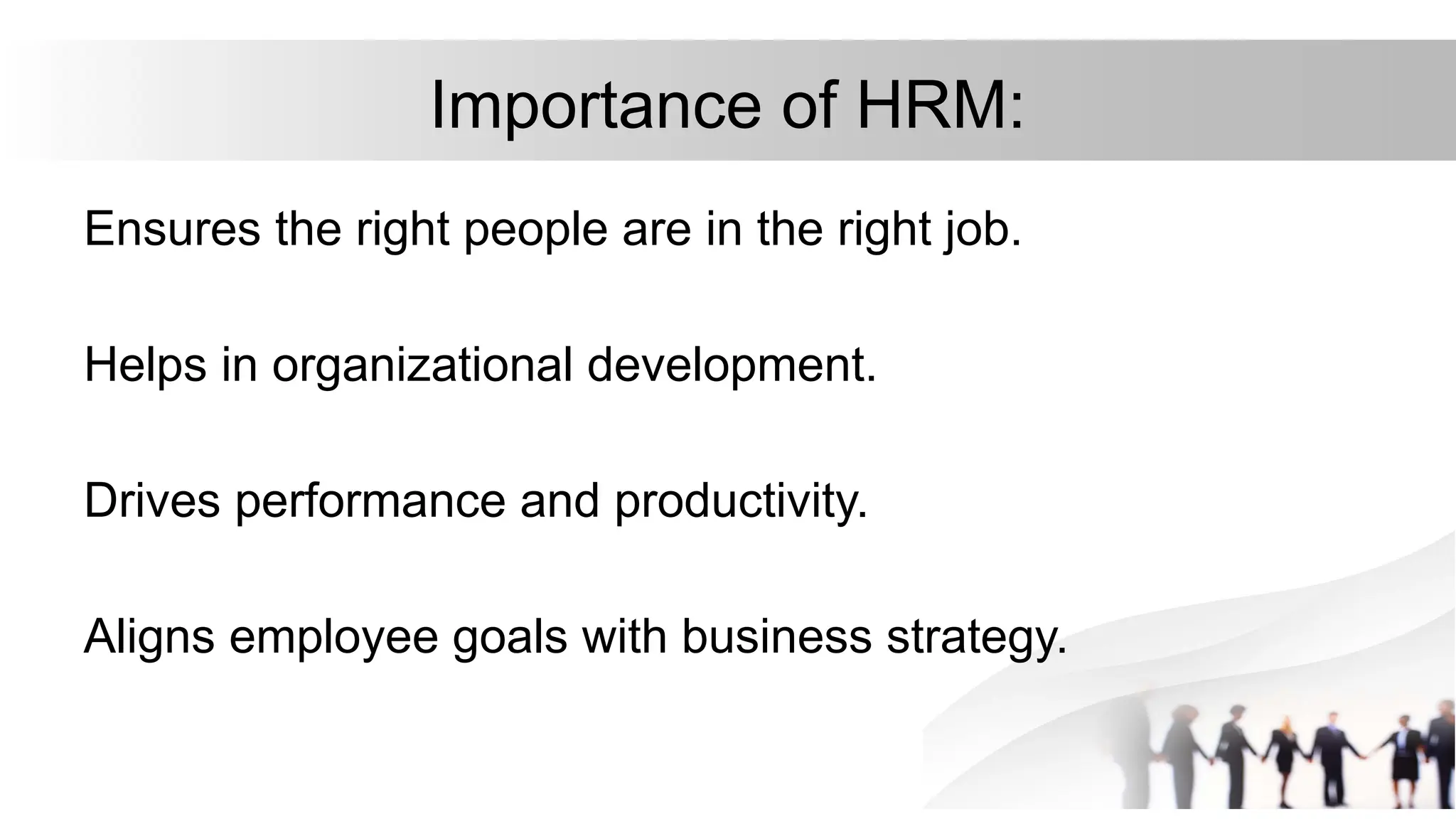 Importance of HRM:

Ensures the right people are in the right job.

Helps in organizational development.

Drives performance and productivity.

Aligns employee goals with business strategy.